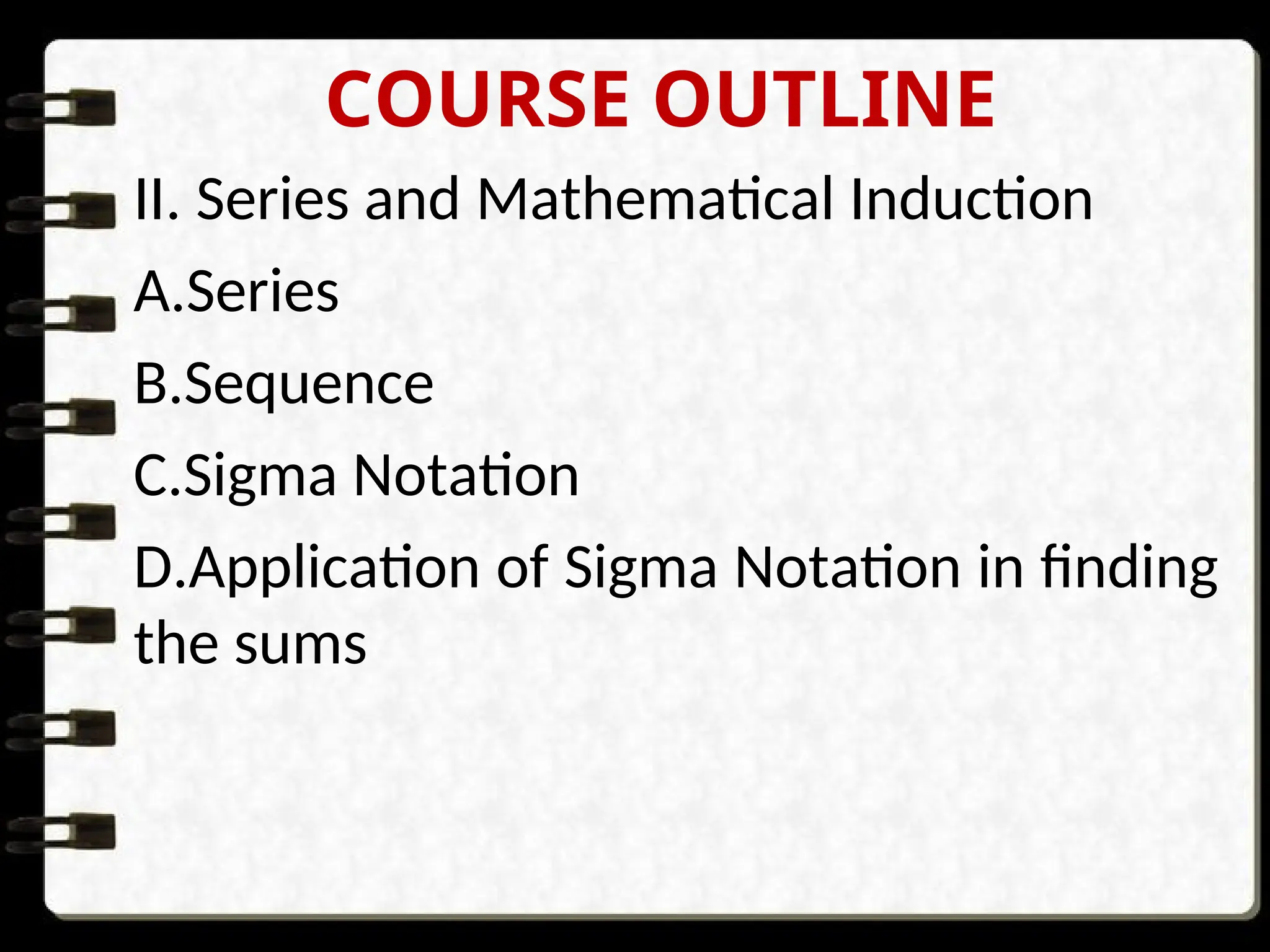 COURSE OUTLINE

II. Series and Mathematical Induction

A.Series

B.Sequence

C.Sigma Notation

D.Application of Sigma Notation in finding the sums